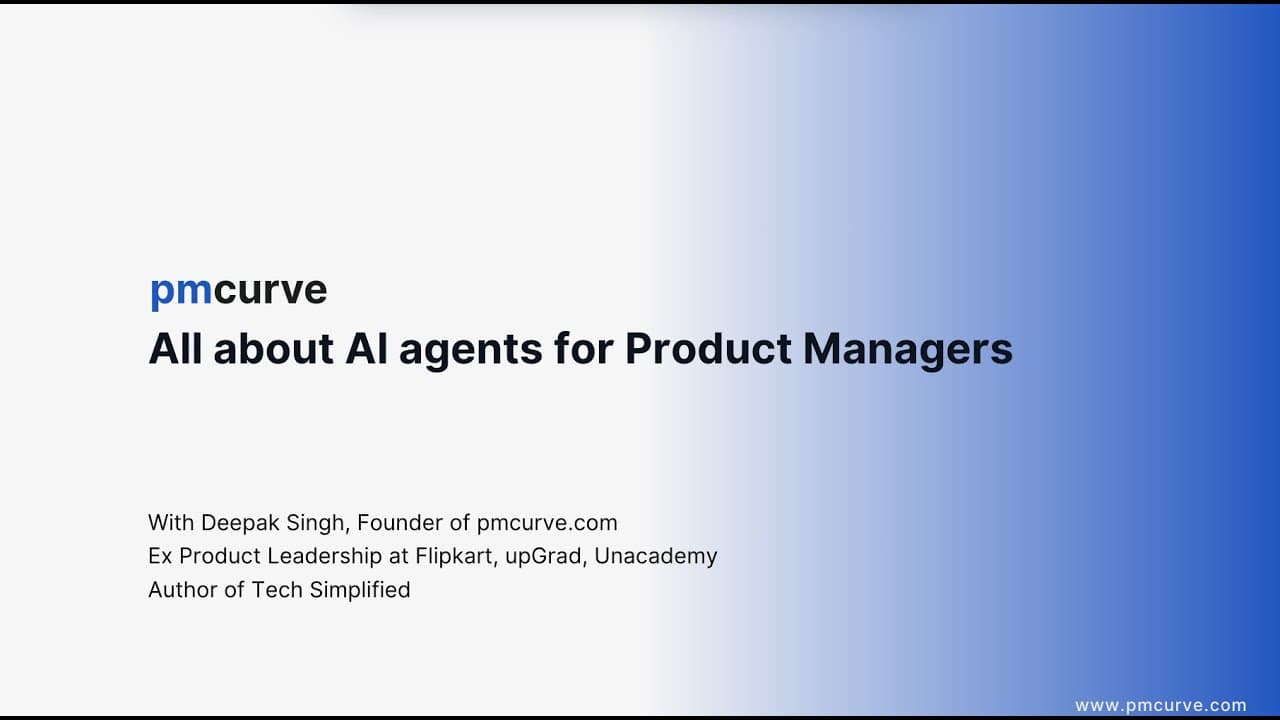 pmcurve
All about AI agents for Product Managers

With Deepak Singh, Founder of pmcurve.com
Ex Product Leadership at Flipkart, upGrad, Unacademy
Author of Tech Simplified

www.pmcurve.com